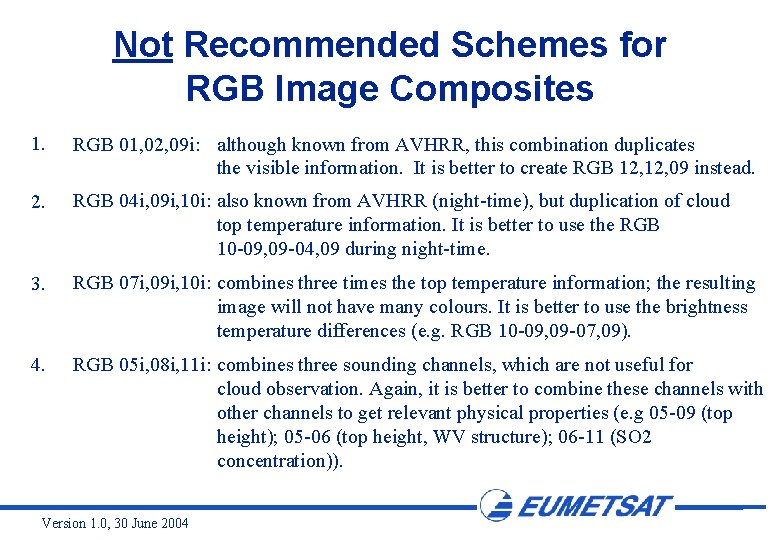 Not Recommended Schemes for RGB Image Composites

1. RGB 01,02,09i: although known from AVHRR, this combination duplicates the visible information. It is better to create RGB 12,12,09 instead.

2. RGB 04i,09i,10i: also known from AVHRR (night-time), but duplication of cloud top temperature information. It is better to use the RGB 10-09,09-04,09 during night-time.

3. RGB 07i,09i,10i: combines three times the top temperature information; the resulting image will not have many colours. It is better to use the brightness temperature differences (e.g. RGB 10-09,09-07,09).

4. RGB 05i,08i,11i: combines three sounding channels, which are not useful for cloud observation. Again, it is better to combine these channels with other channels to get relevant physical properties (e.g 05-09 (top height); 05-06 (top height, WV structure); 06-11 (SO2 concentration)).

EUMETSAT

Version 1.0, 30 June 2004